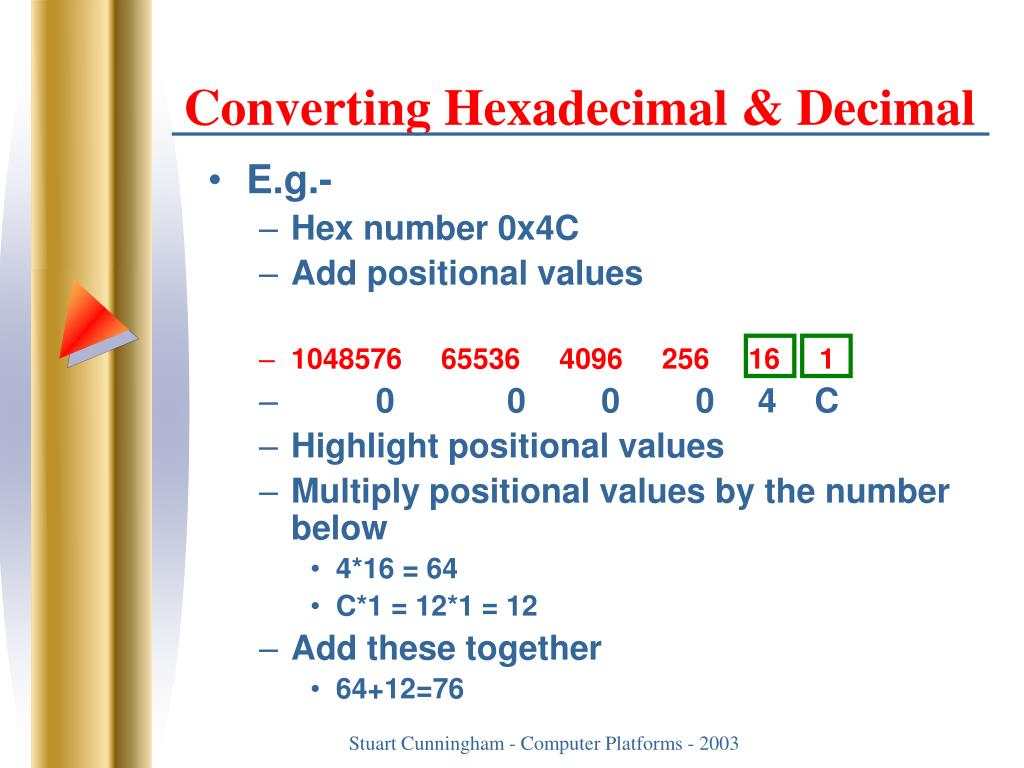 Converting Hexadecimal & Decimal

• E.g.-
– Hex number 0x4C
– Add positional values

– 1048576 65536 4096 256 16 1
– 0 0 0 0 4 C
– Highlight positional values
– Multiply positional values by the number below
• 4*16 = 64
• C*1 = 12*1 = 12
– Add these together
• 64+12=76

Stuart Cunningham - Computer Platforms - 2003